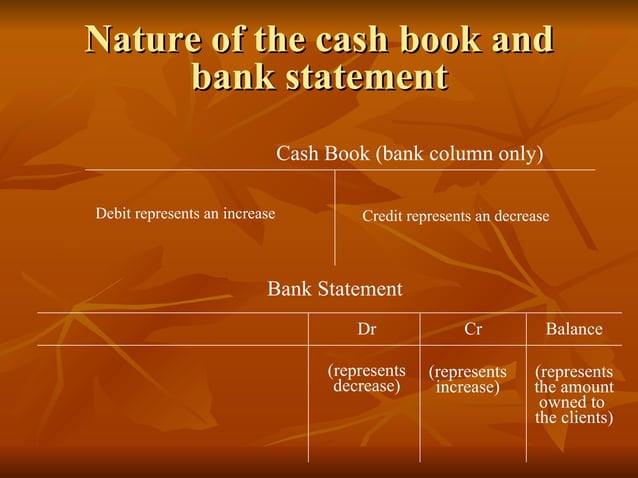 Nature of the cash book and bank statement

Cash Book (bank column only)

| Debit represents an increase | Credit represents an decrease |
|---|---|

Bank Statement

| | Dr | Cr | Balance |
|---|---|---|---|
| | (represents decrease) | (represents increase) | (represents the amount owned to the clients) |